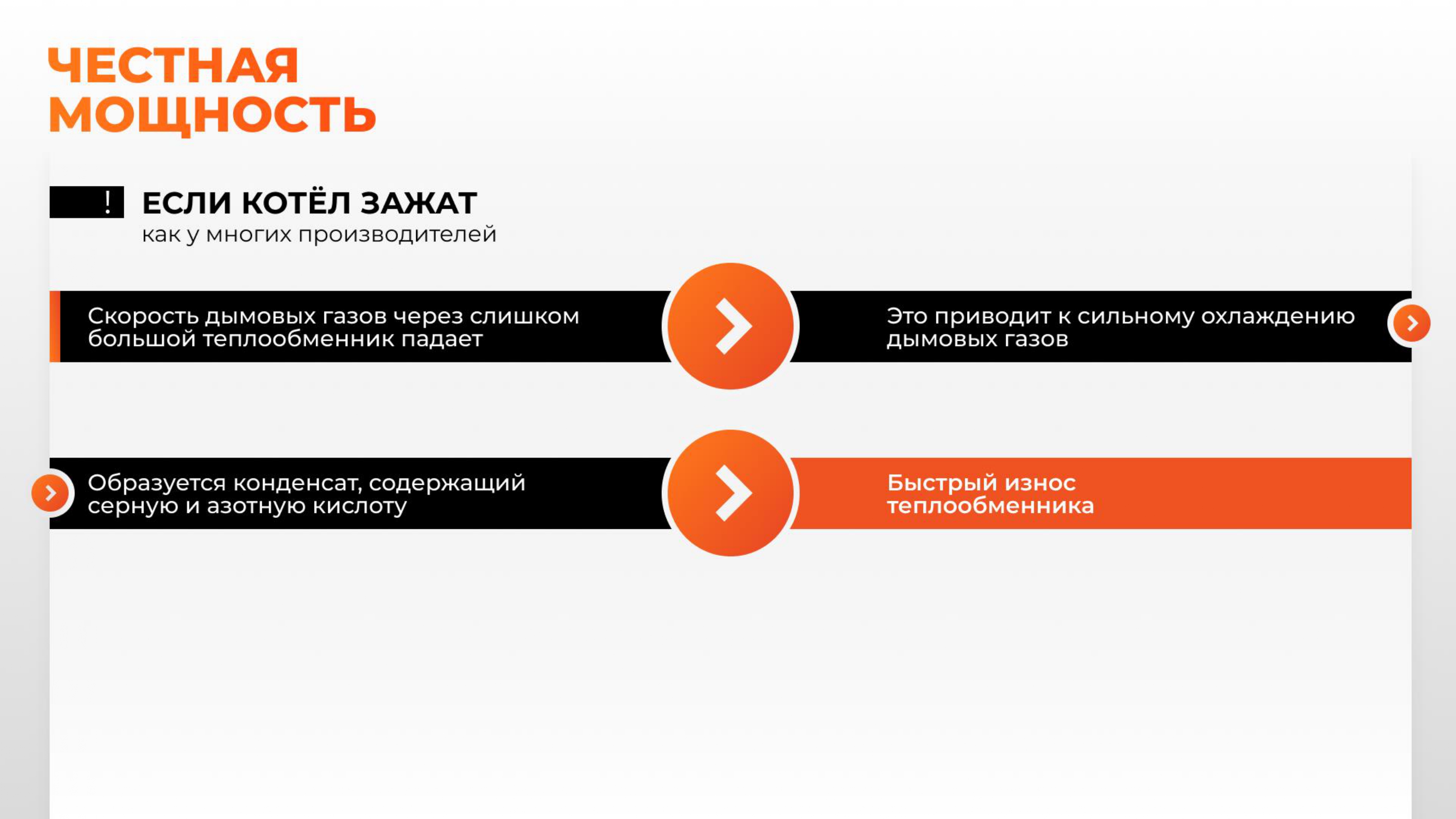 ЧЕСТНАЯ
МОЩНОСТЬ

!

ЕСЛИ КОТЁЛ ЗАЖАТ
как у многих производителей

Скорость дымовых газов через слишком большой теплообменник падает

Это приводит к сильному охлаждению дымовых газов

Образуется конденсат, содержащий серную и азотную кислоту

Быстрый износ теплообменника